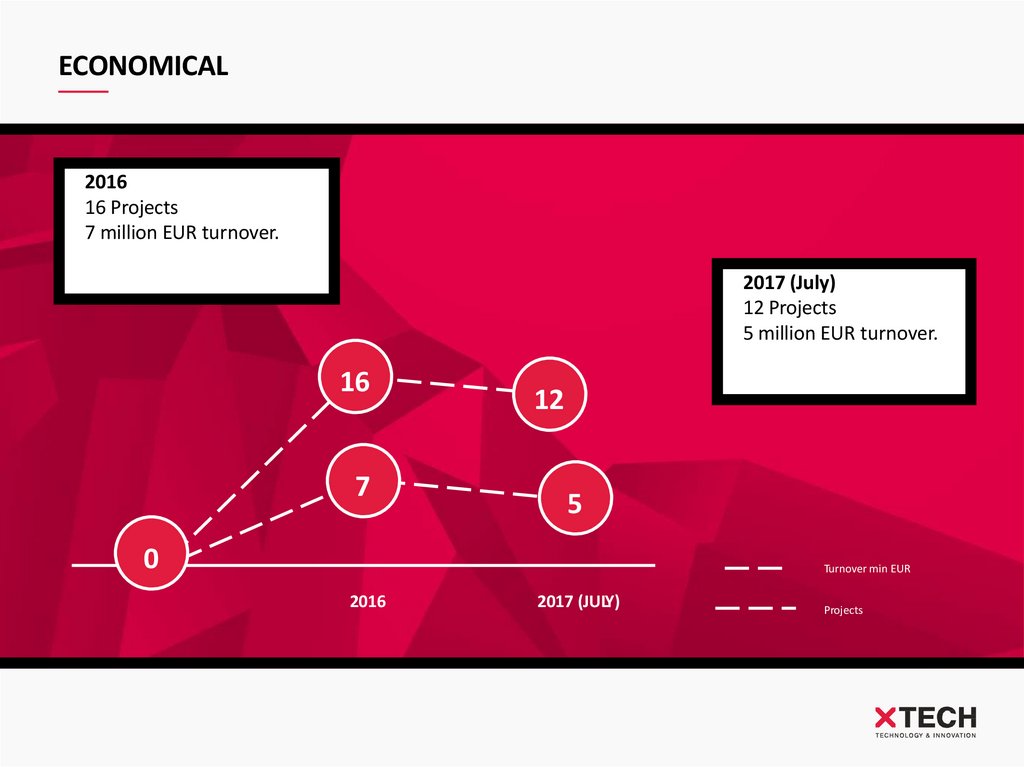 ECONOMICAL

2016
16 Projects
7 million EUR turnover.

2017 (July)
12 Projects
5 million EUR turnover.

16

12

7

5

0

2016

2017 (JULY)

Turnover mln EUR

Projects

XTECH
TECHNOLOGY & INNOVATION